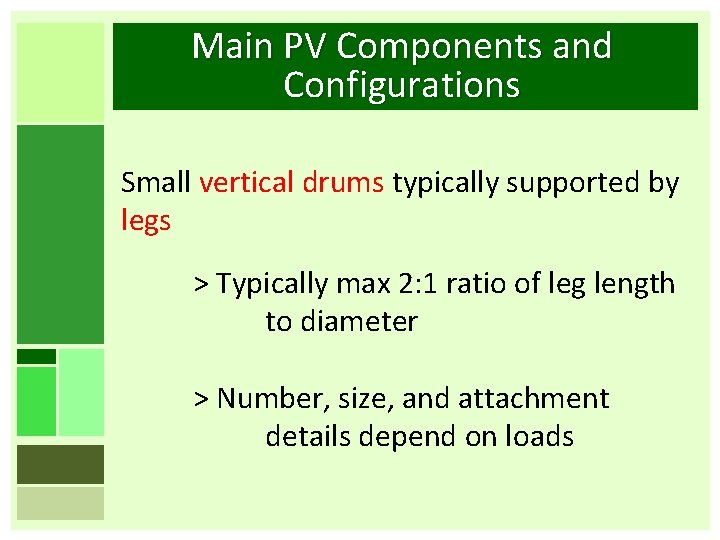 Main PV Components and Configurations

Small vertical drums typically supported by legs

> Typically max 2:1 ratio of leg length to diameter

> Number, size, and attachment details depend on loads